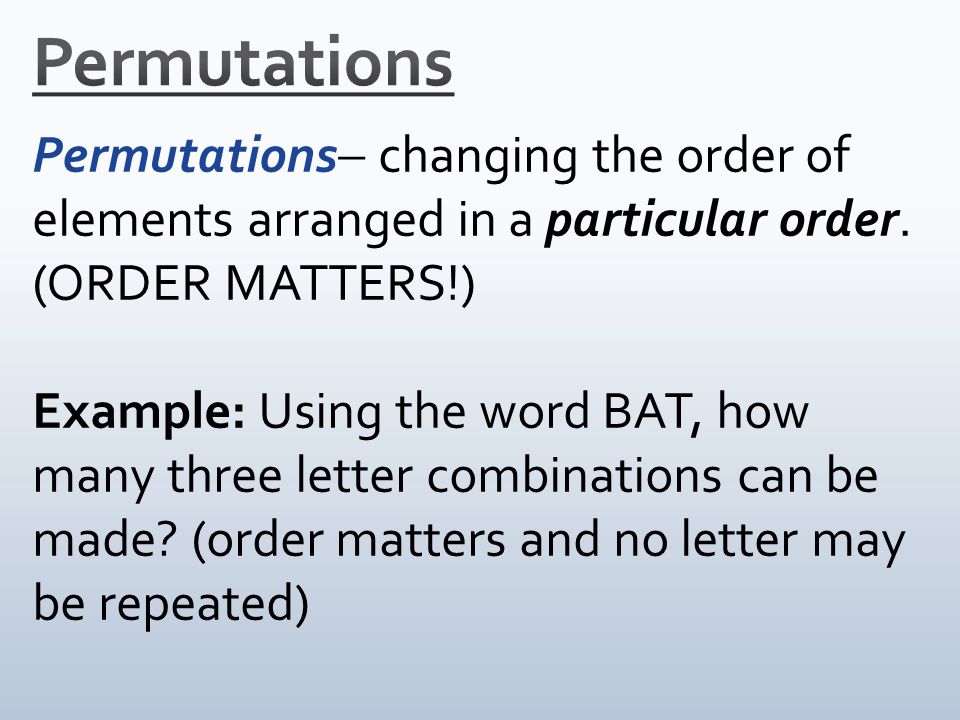 Permutations

Permutations– changing the order of elements arranged in a particular order. (ORDER MATTERS!)

Example: Using the word BAT, how many three letter combinations can be made? (order matters and no letter may be repeated)